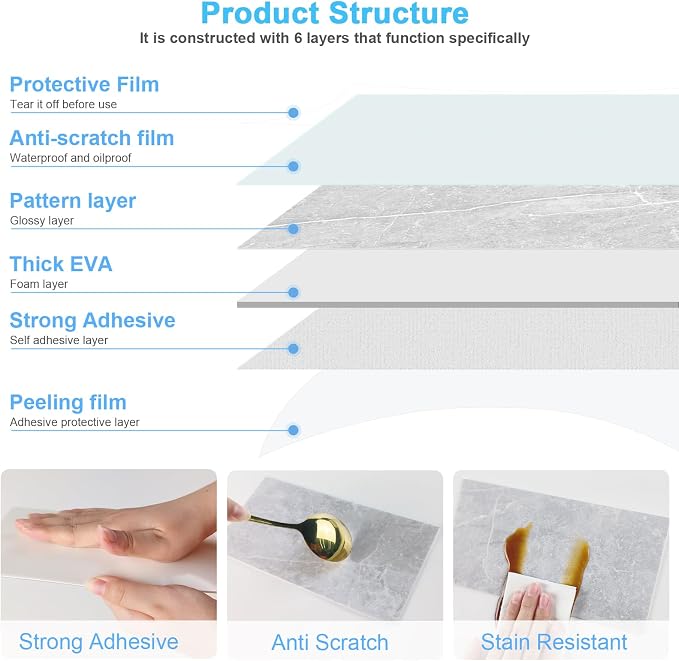 Product Structure
It is constructed with 6 layers that function specifically

Protective Film
Tear it off before use

Anti-scratch film
Waterproof and oilproof

Pattern layer
Glossy layer

Thick EVA
Foam layer

Strong Adhesive
Self adhesive layer

Peeling film
Adhesive protective layer

Strong Adhesive

Anti Scratch

Stain Resistant